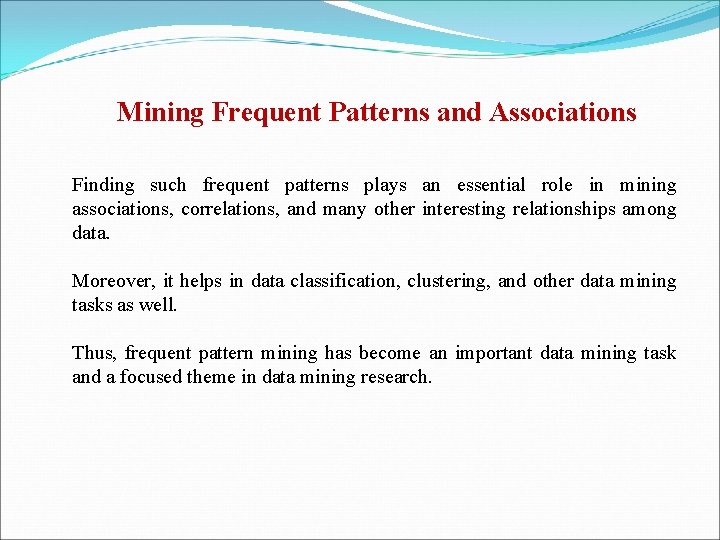 Mining Frequent Patterns and Associations

Finding such frequent patterns plays an essential role in mining associations, correlations, and many other interesting relationships among data.

Moreover, it helps in data classification, clustering, and other data mining tasks as well.

Thus, frequent pattern mining has become an important data mining task and a focused theme in data mining research.